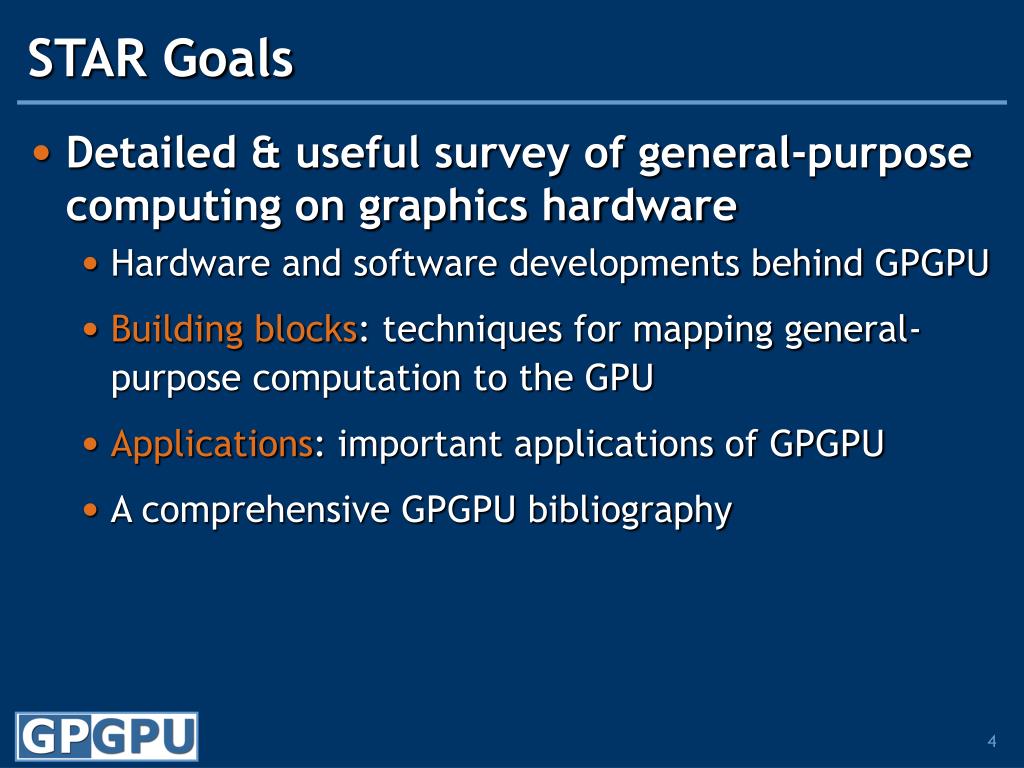 STAR Goals

• Detailed & useful survey of general-purpose computing on graphics hardware
  • Hardware and software developments behind GPGPU
  • Building blocks: techniques for mapping general-purpose computation to the GPU
  • Applications: important applications of GPGPU
  • A comprehensive GPGPU bibliography

GPGPU

4